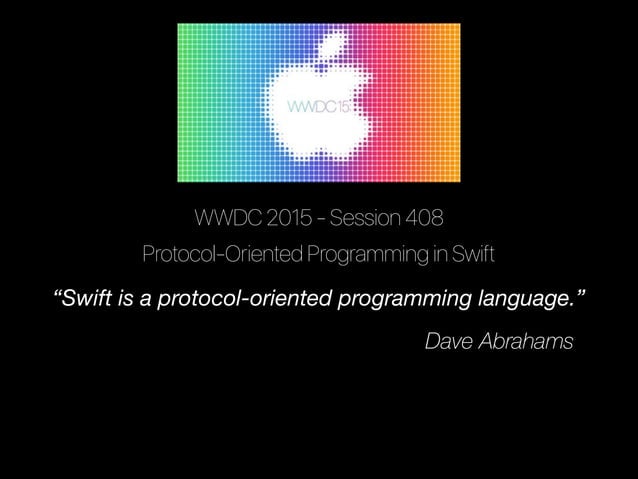 WWDC15

WWDC 2015 - Session 408

Protocol-Oriented Programming in Swift

“Swift is a protocol-oriented programming language.”

Dave Abrahams